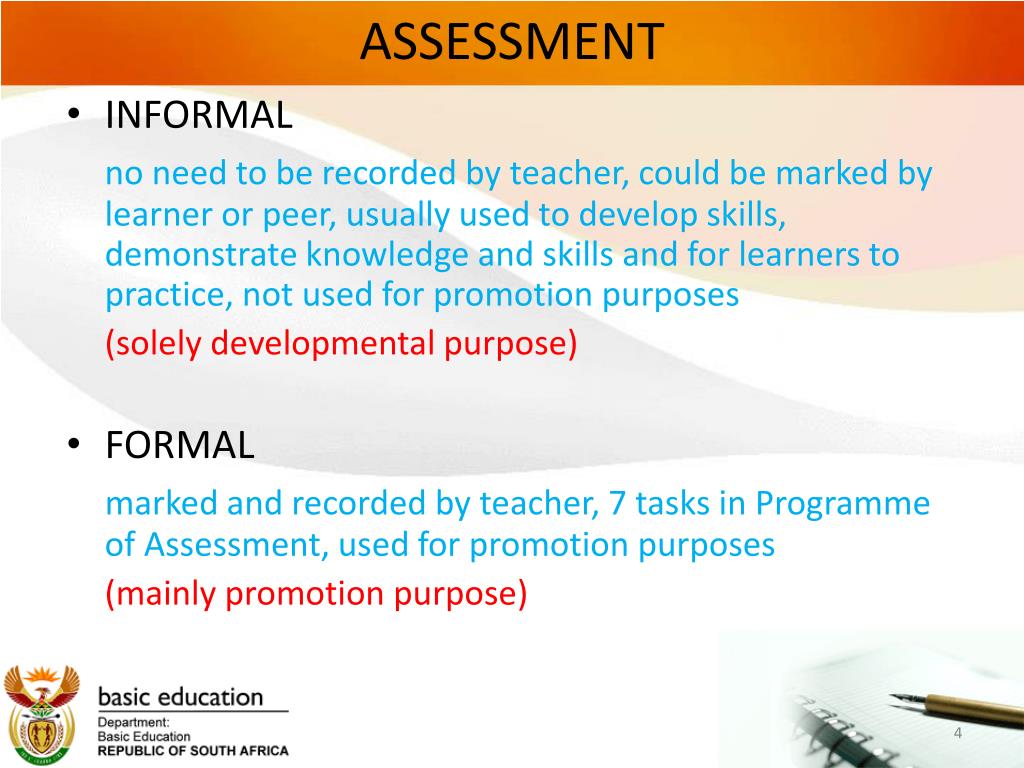 ASSESSMENT

• INFORMAL

no need to be recorded by teacher, could be marked by learner or peer, usually used to develop skills, demonstrate knowledge and skills and for learners to practice, not used for promotion purposes

(solely developmental purpose)

• FORMAL

marked and recorded by teacher, 7 tasks in Programme of Assessment, used for promotion purposes

(mainly promotion purpose)

basic education

Department:
Basic Education
REPUBLIC OF SOUTH AFRICA

4